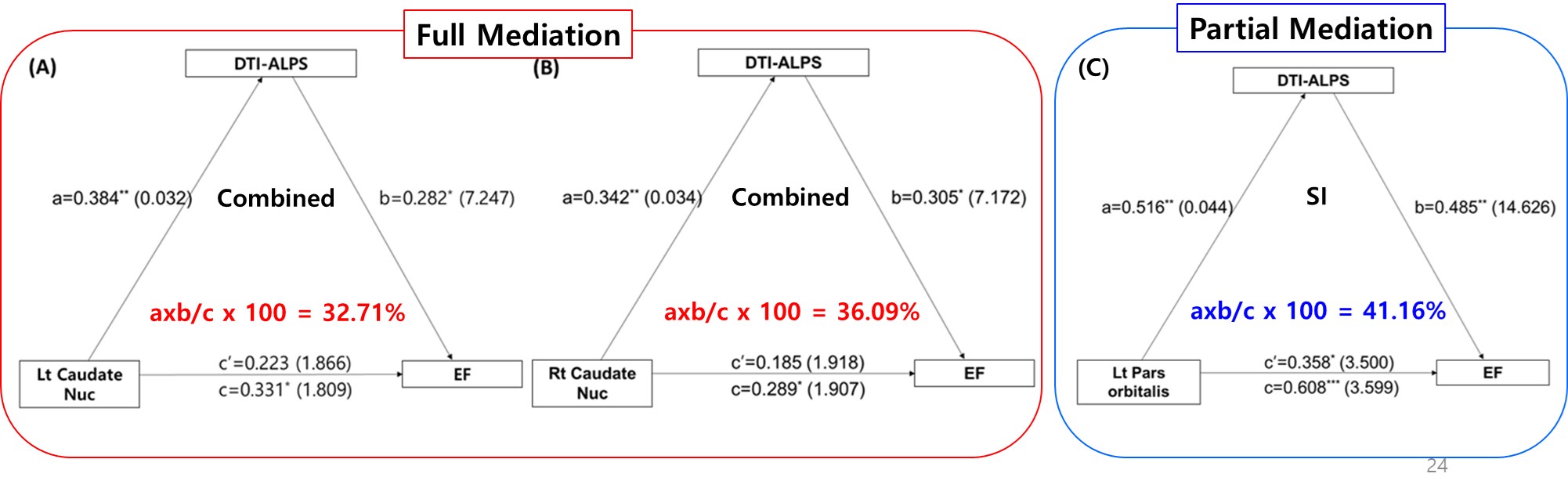 Full Mediation

(A)

DTI-ALPS

a=0.384$^{**}$ (0.032)

Combined

b=0.282$^{*}$ (7.247)

axb/c x 100 = 32.71%

Lt Caudate Nuc

c'=0.223 (1.866)

c=0.331$^{*}$ (1.809)

EF

(B)

DTI-ALPS

a=0.342$^{**}$ (0.034)

Combined

b=0.305$^{*}$ (7.172)

axb/c x 100 = 36.09%

Rt Caudate Nuc

c'=0.185 (1.918)

c=0.289$^{*}$ (1.907)

EF

Partial Mediation

(C)

DTI-ALPS

a=0.516$^{**}$ (0.044)

SI

b=0.485$^{**}$ (14.626)

axb/c x 100 = 41.16%

Lt Pars orbitalis

c'=0.358$^{*}$ (3.500)

c=0.608$^{***}$ (3.599)

EF

24